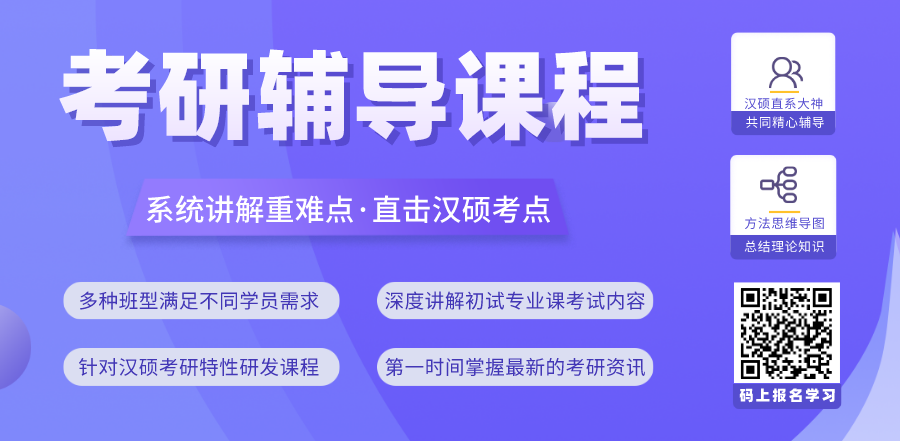 考研辅导课程

系统讲解重难点·直击汉硕考点

多种班型满足不同学员需求

深度讲解初试专业课考试内容

针对汉硕考研特性研发课程

第一时间掌握最新的考研资讯

汉硕直系大神
共同精心辅导

方法思维导图
总结理论知识

码上报名学习